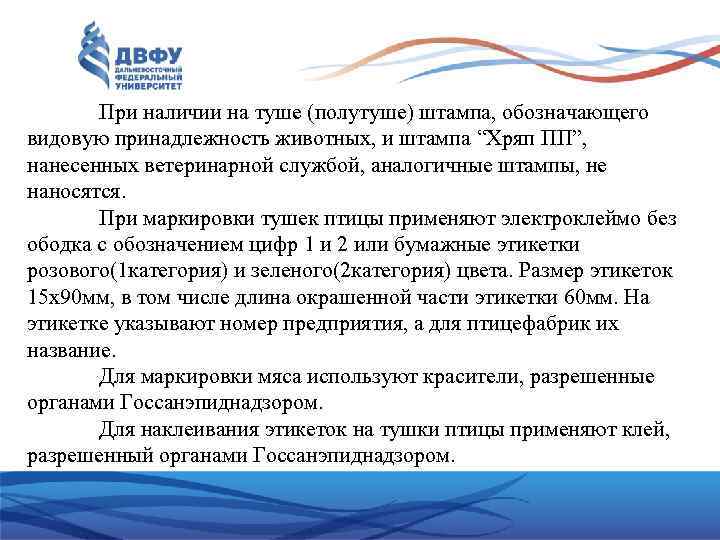 ДВФУ
ДАЛЬНЕВОСТОЧНЫЙ ФЕДЕРАЛЬНЫЙ УНИВЕРСИТЕТ

При наличии на туше (полутуше) штампа, обозначающего видовую принадлежность животных, и штампа “Хряп ПП”, нанесенных ветеринарной службой, аналогичные штампы, не наносятся.

При маркировки тушек птицы применяют электроклеймо без ободка с обозначением цифр 1 и 2 или бумажные этикетки розового(1категория) и зеленого(2категория) цвета. Размер этикеток 15х90мм, в том числе длина окрашенной части этикетки 60мм. На этикетке указывают номер предприятия, а для птицефабрик их название.

Для маркировки мяса используют красители, разрешенные органами Госсанэпиднадзором.

Для наклеивания этикеток на тушки птицы применяют клей, разрешенный органами Госсанэпиднадзором.